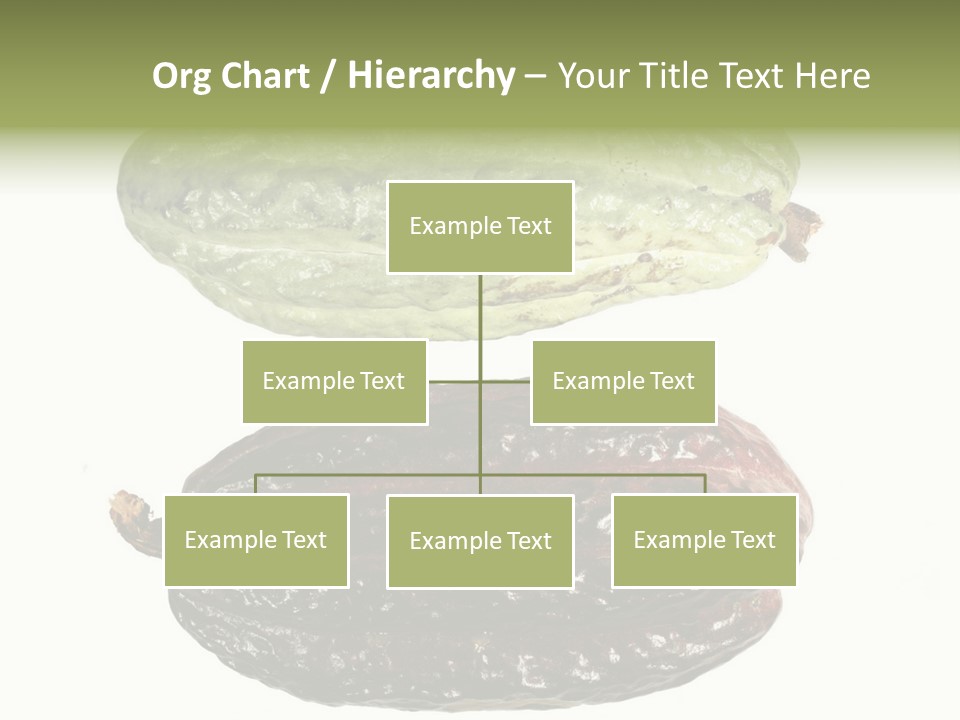 Org Chart / Hierarchy – Your Title Text Here

Example Text

Example Text

Example Text

Example Text

Example Text

Example Text